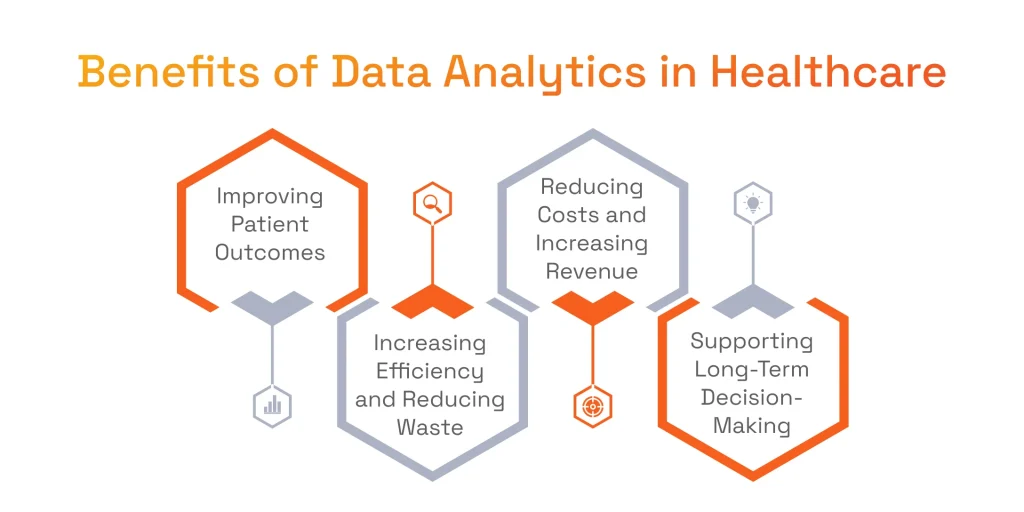 Benefits of Data Analytics in Healthcare

Improving Patient Outcomes

Increasing Efficiency and Reducing Waste

Reducing Costs and Increasing Revenue

Supporting Long-Term Decision-Making